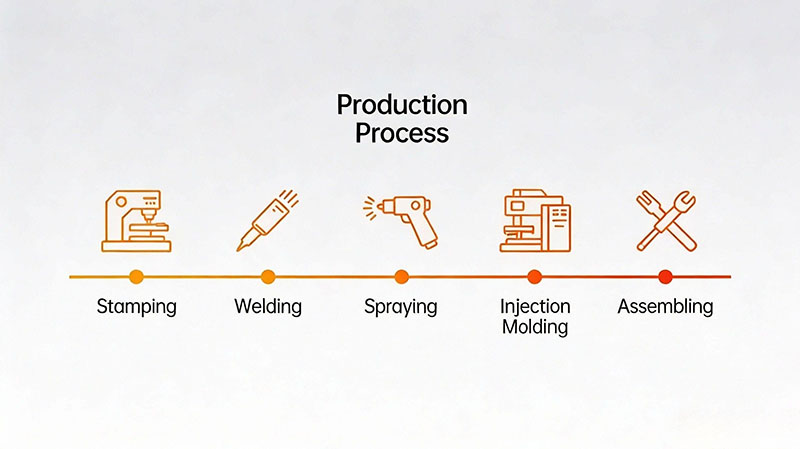 Production Process

Stamping

Welding

Spraying

Injection Molding

Assembling